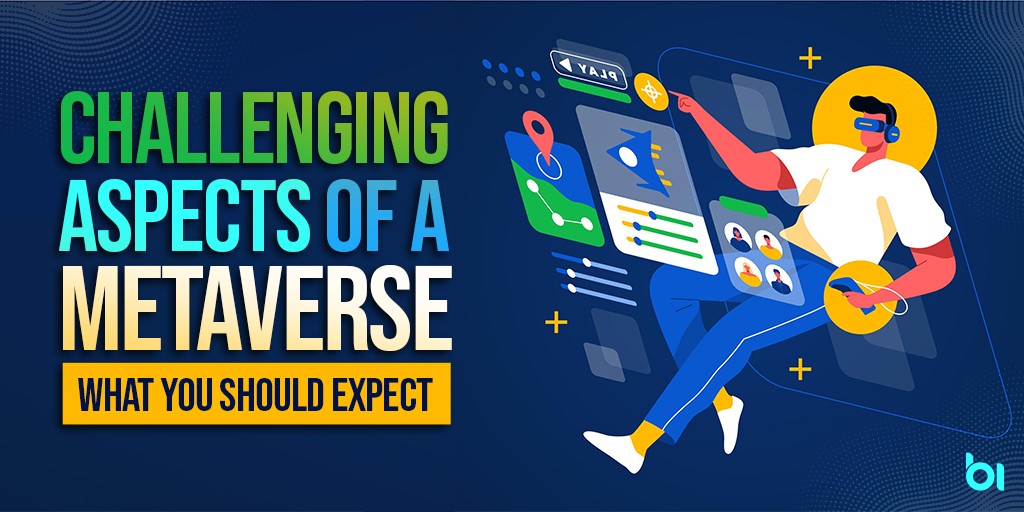 CHALLENGING ASPECTS OF A METAVERSE

WHAT YOU SHOULD EXPECT

PLAY

bi